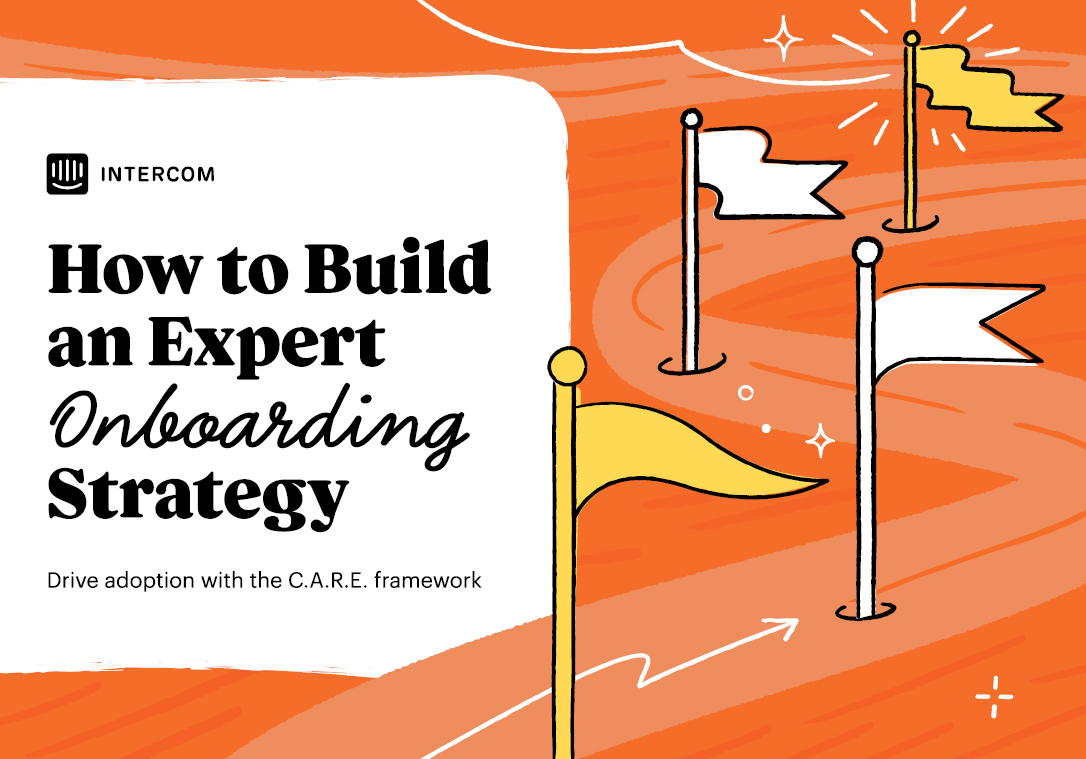 INTERCOM

How to Build an Expert Onboarding Strategy

Drive adoption with the C.A.R.E. framework